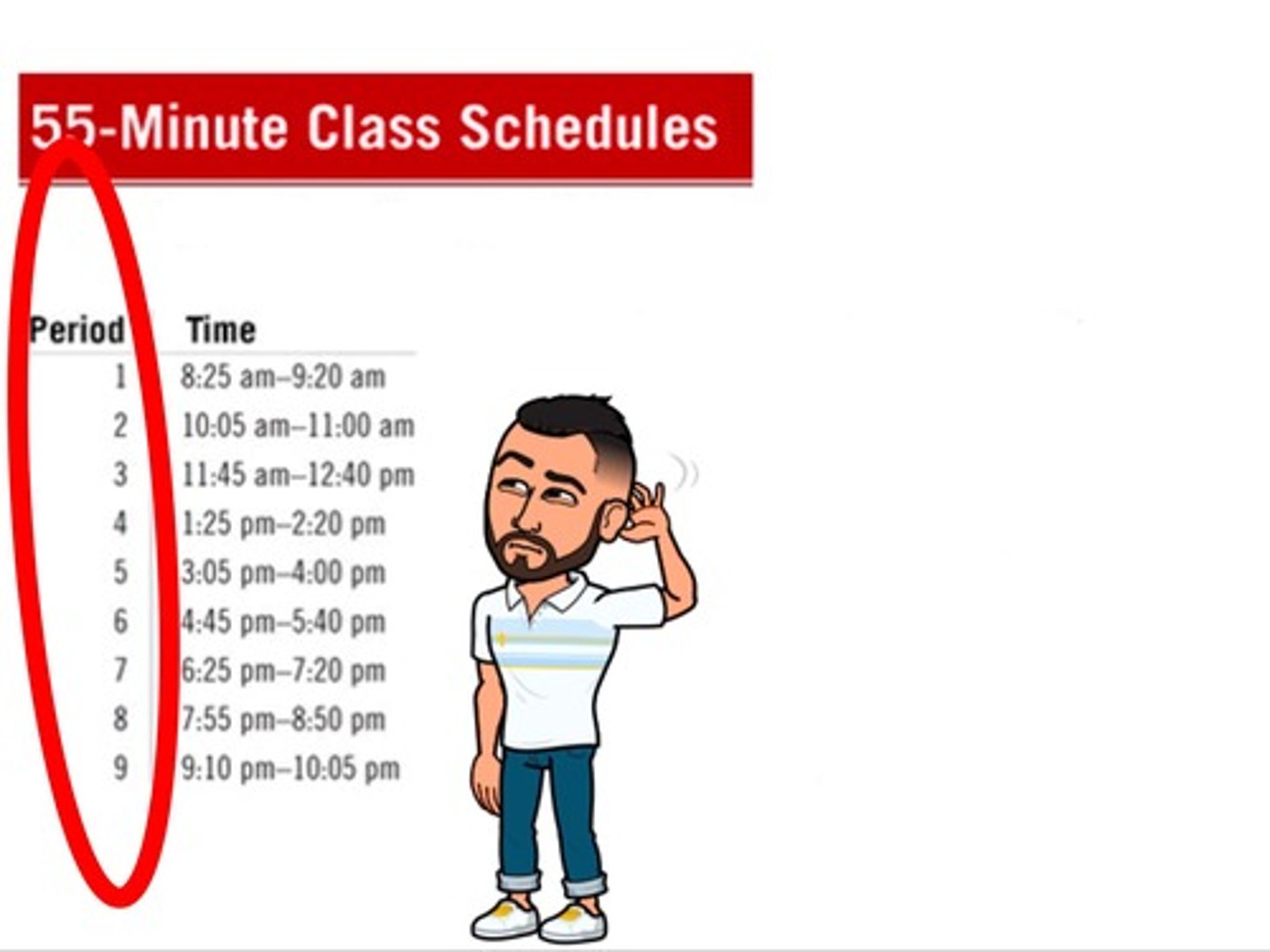 55-Minute Class Schedules

| Period | Time |
|---|---|
| 1 | 8:25 am–9:20 am |
| 2 | 10:05 am–11:00 am |
| 3 | 11:45 am–12:40 pm |
| 4 | 1:25 pm–2:20 pm |
| 5 | 3:05 pm–4:00 pm |
| 6 | 4:45 pm–5:40 pm |
| 7 | 6:25 pm–7:20 pm |
| 8 | 7:55 pm–8:50 pm |
| 9 | 9:10 pm–10:05 pm |